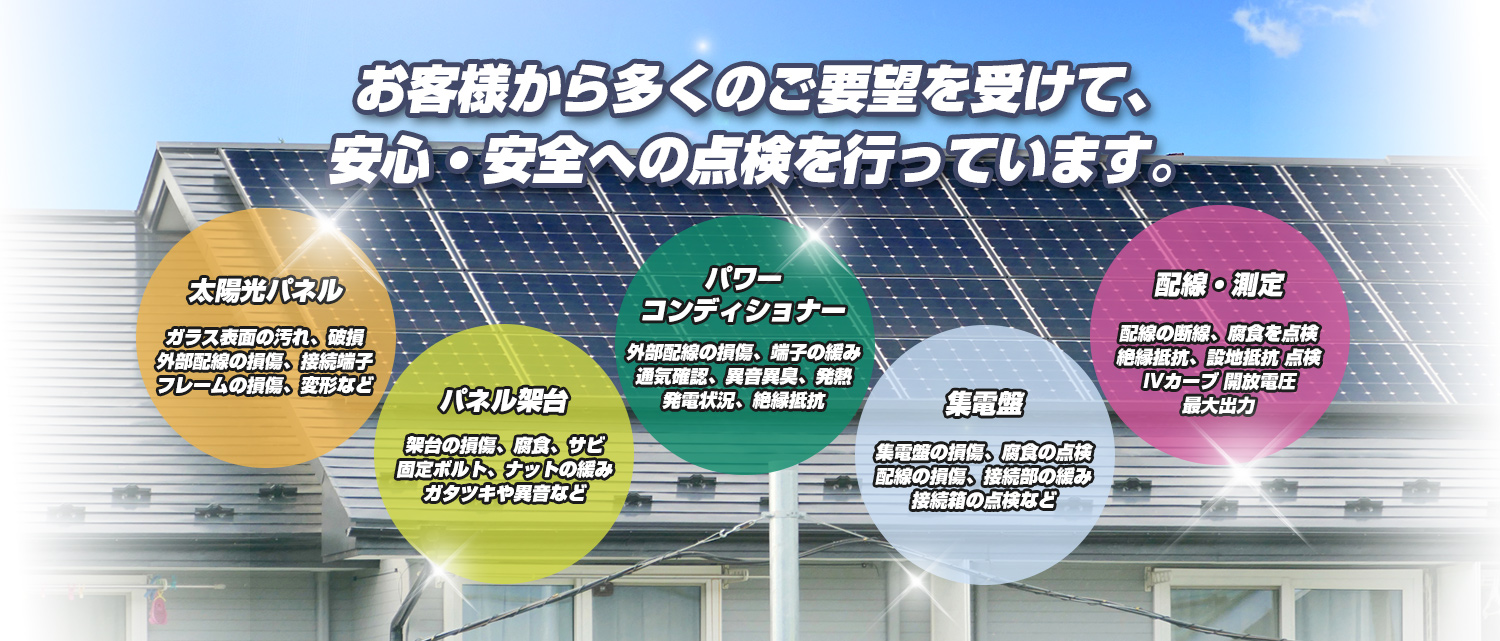 お客様から多くのご要望を受けて、
安心・安全への点検を行っています。

太陽光パネル

ガラス表面の汚れ、破損
外部配線の損傷、接続端子
フレームの損傷、変形など

パネル架台

架台の損傷、腐食、サビ
固定ボルト、ナットの緩み
ガタツキや異音など

パワー
コンディショナー

外部配線の損傷、端子の緩み
通気確認、異音異臭、発熱
発電状況、絶縁抵抗

集電盤

集電盤の損傷、腐食の点検
配線の損傷、接続部の緩み
接続箱の点検など

配線・測定

配線の断線、腐食を点検
絶縁抵抗、設地抵抗 点検
IVカーブ 開放電圧
最大出力